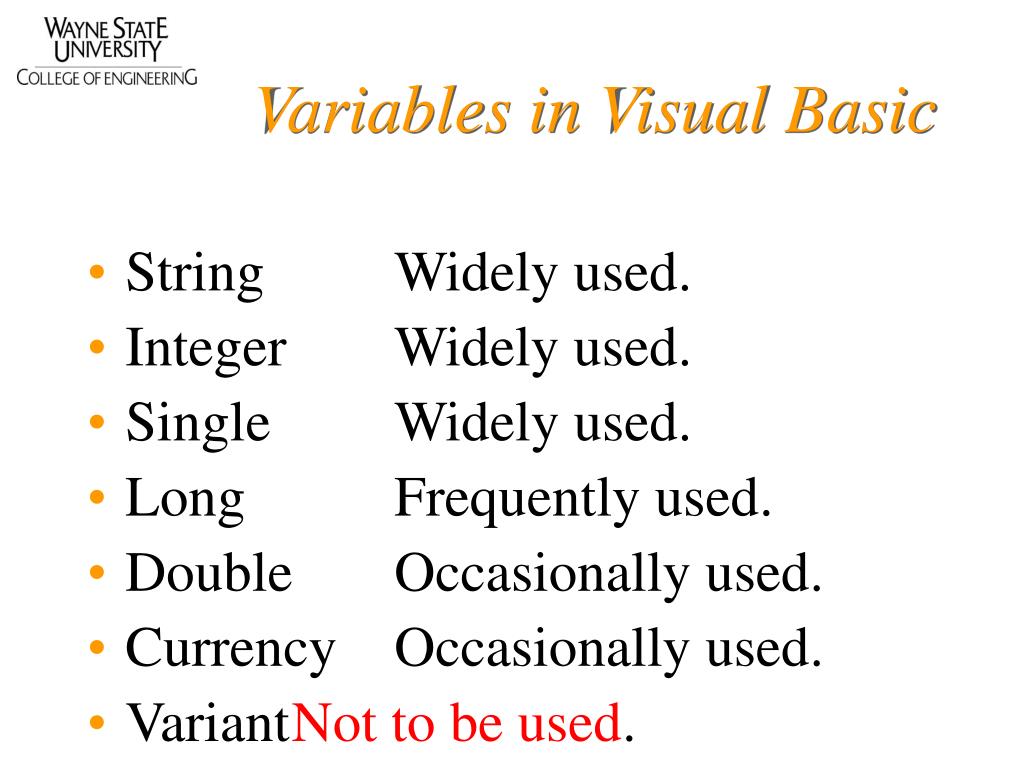 WAYNE STATE UNIVERSITY
COLLEGE OF ENGINEERING

Variables in Visual Basic

• String Widely used.
• Integer Widely used.
• Single Widely used.
• Long Frequently used.
• Double Occasionally used.
• Currency Occasionally used.
• VariantNot to be used.